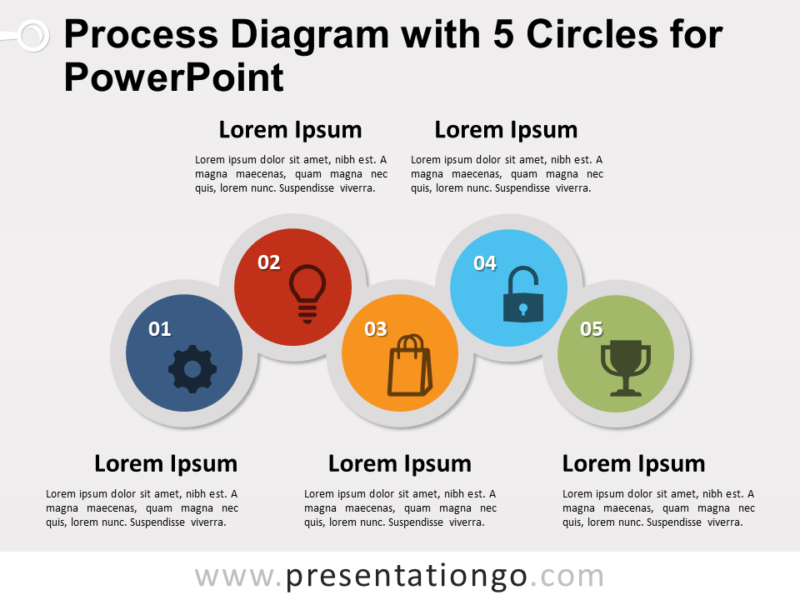 Process Diagram with 5 Circles for PowerPoint

Lorem Ipsum

Lorem ipsum dolor sit amet, nibh est. A magna maecenas, quam magna nec quis, lorem nunc. Suspendisse viverra.

Lorem Ipsum

Lorem ipsum dolor sit amet, nibh est. A magna maecenas, quam magna nec quis, lorem nunc. Suspendisse viverra.

01

02

03

04

05

Lorem Ipsum

Lorem ipsum dolor sit amet, nibh est. A magna maecenas, quam magna nec quis, lorem nunc. Suspendisse viverra.

Lorem Ipsum

Lorem ipsum dolor sit amet, nibh est. A magna maecenas, quam magna nec quis, lorem nunc. Suspendisse viverra.

Lorem Ipsum

Lorem ipsum dolor sit amet, nibh est. A magna maecenas, quam magna nec quis, lorem nunc. Suspendisse viverra.

www.presentationgo.com